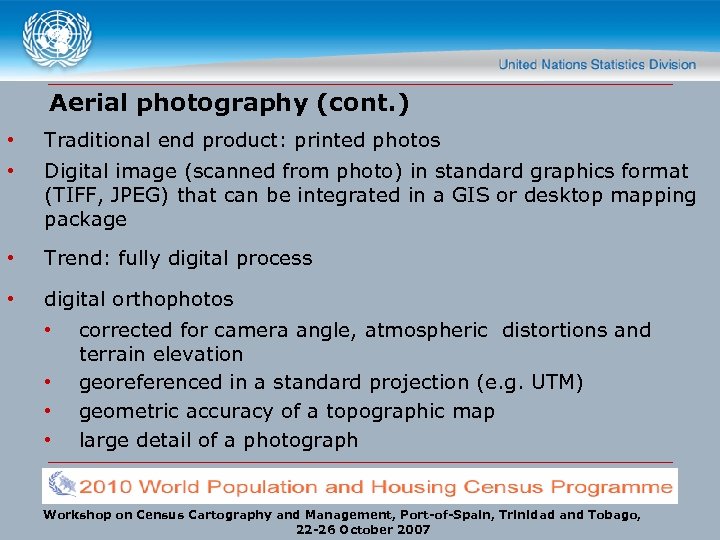 United Nations Statistics Division

Aerial photography (cont.)

• Traditional end product: printed photos
• Digital image (scanned from photo) in standard graphics format (TIFF, JPEG) that can be integrated in a GIS or desktop mapping package
• Trend: fully digital process
• digital orthophotos
  • corrected for camera angle, atmospheric distortions and terrain elevation
  • georeferenced in a standard projection (e.g. UTM)
  • geometric accuracy of a topographic map
  • large detail of a photograph

2010 World Population and Housing Census Programme

Workshop on Census Cartography and Management, Port-of-Spain, Trinidad and Tobago, 22-26 October 2007